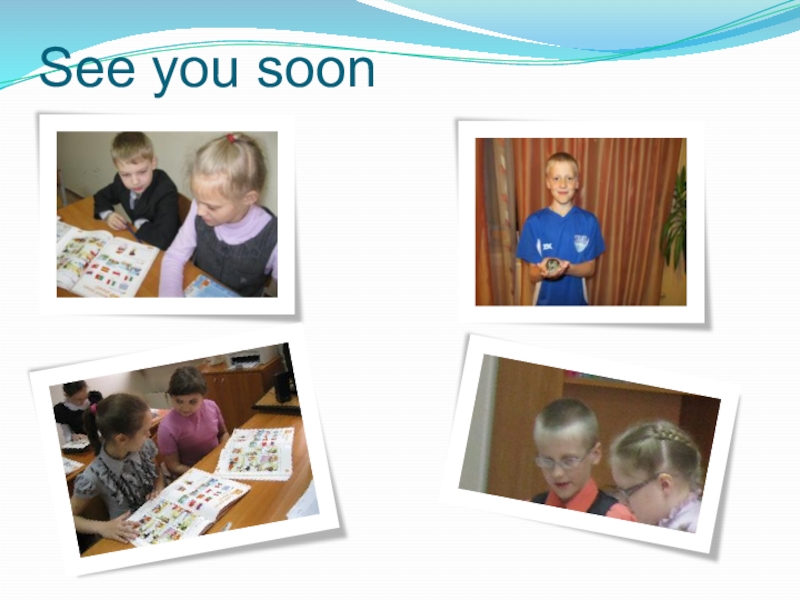 See you soon